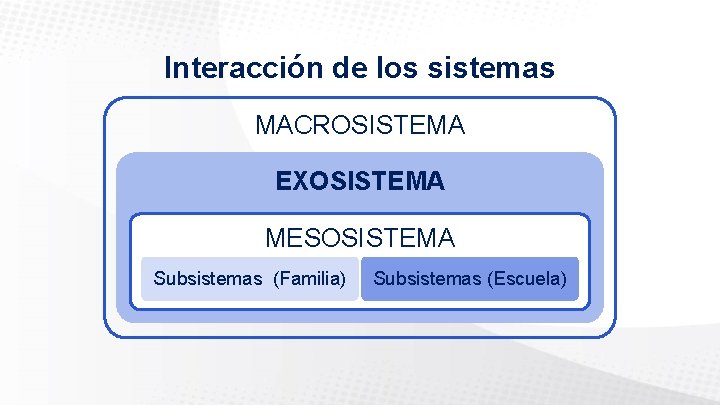 Interacción de los sistemas

MACROSISTEMA

EXOSISTEMA

MESOSISTEMA

Subsistemas (Familia)

Subsistemas (Escuela)